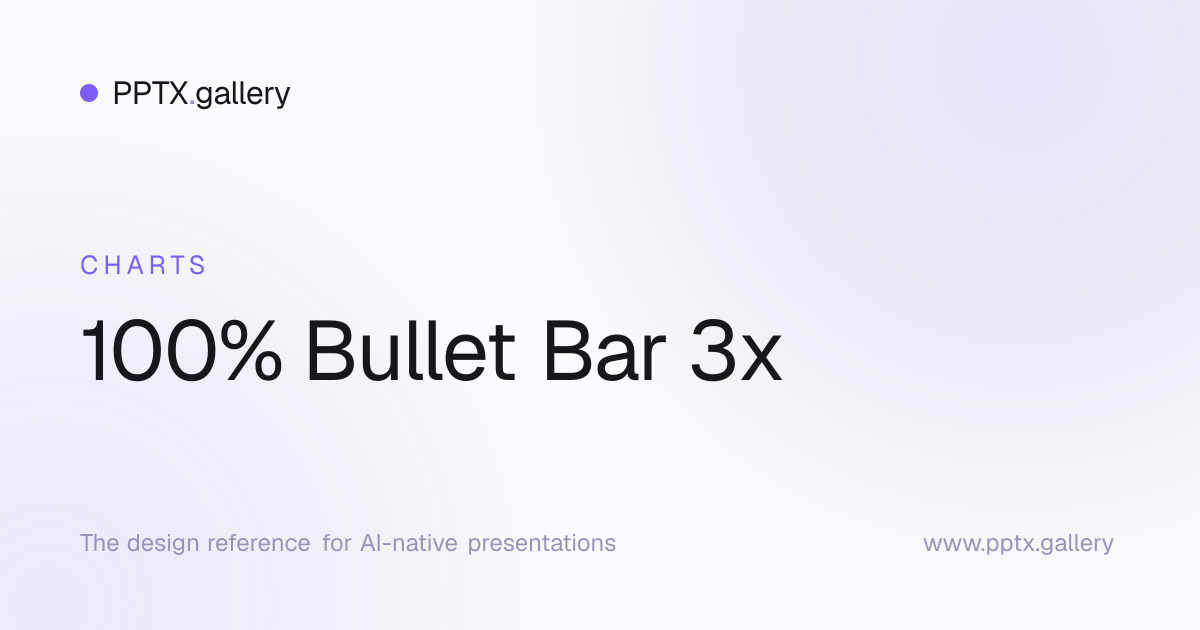 PPTX.gallery

CHARTS

100% Bullet Bar 3x

The design reference for AI-native presentations

www.pptx.gallery